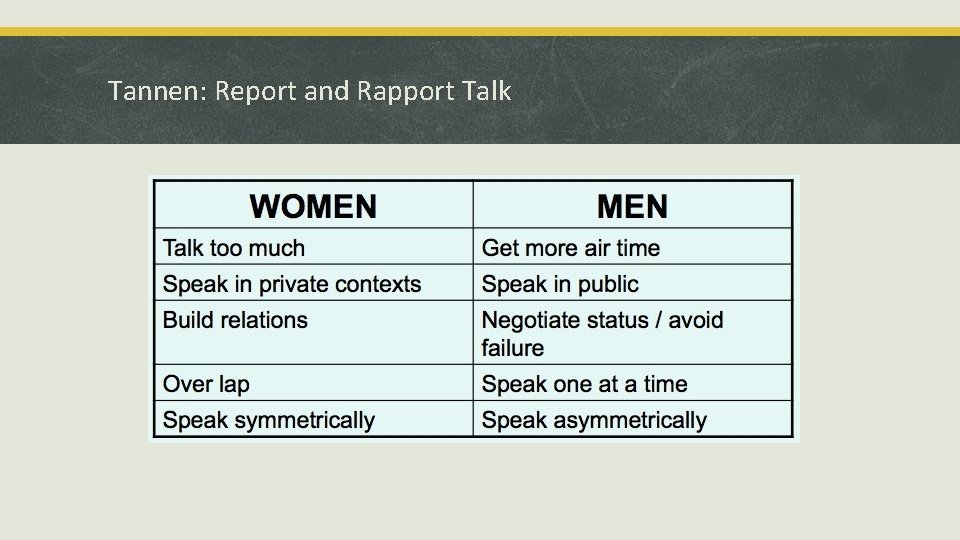 Tannen: Report and Rapport Talk

| WOMEN | MEN |
|---|---|
| Talk too much | Get more air time |
| Speak in private contexts | Speak in public |
| Build relations | Negotiate status / avoid failure |
| Over lap | Speak one at a time |
| Speak symmetrically | Speak asymmetrically |